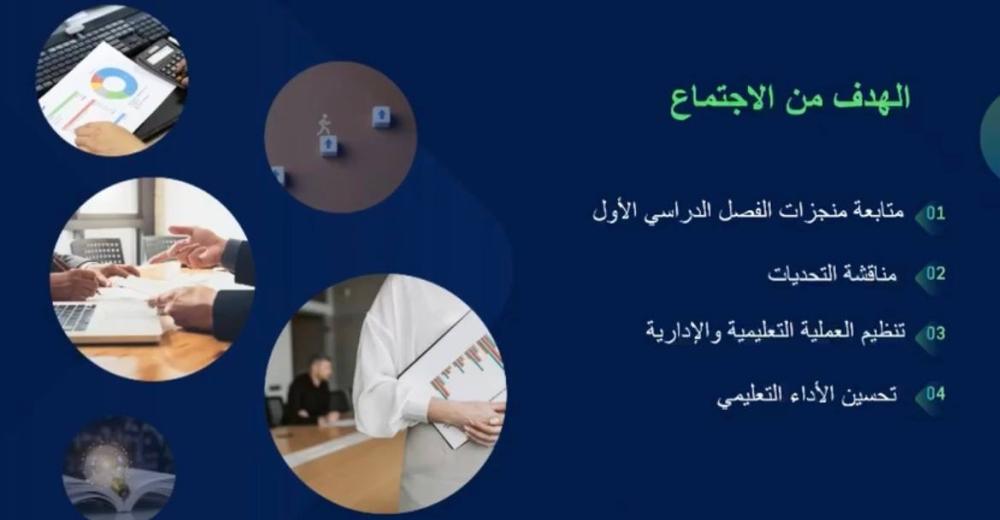 الهدف من الاجتماع

01 متابعة منجزات الفصل الدراسي الأول

02 مناقشة التحديات

03 تنظيم العملية التعليمية والإدارية

04 تحسين الأداء التعليمي